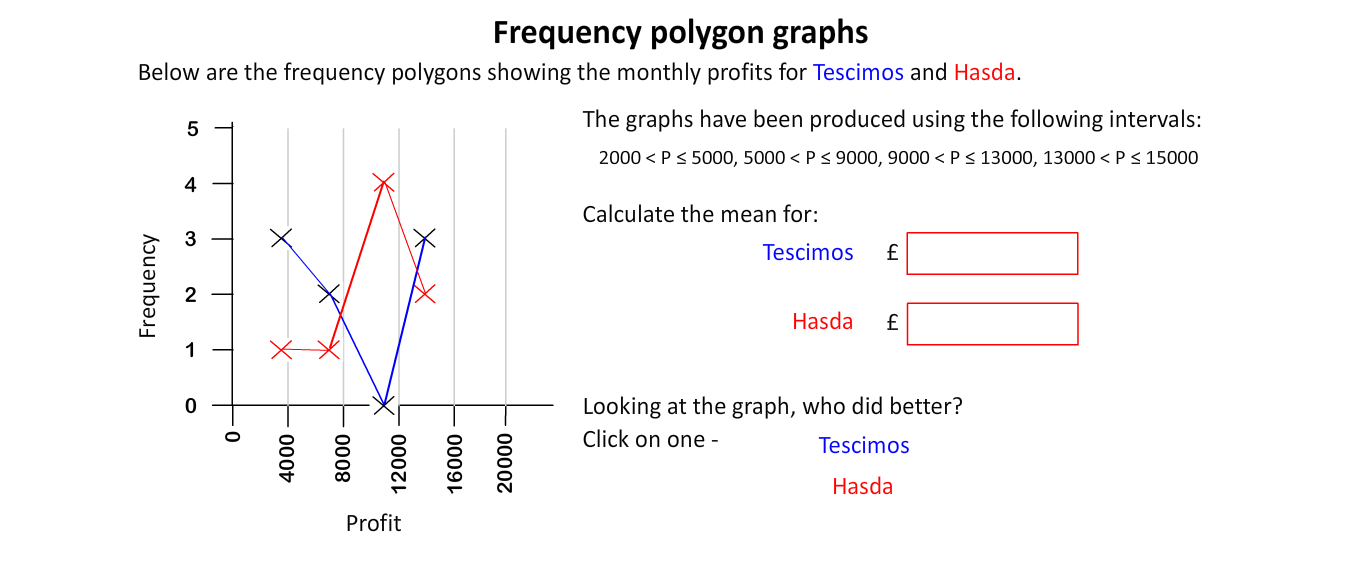 Frequency polygon graphs

Below are the frequency polygons showing the monthly profits for Tescimos and Hasda.

5
4
3
2
1
0
Frequency
0
4000
8000
12000
16000
20000
Profit

The graphs have been produced using the following intervals:

$2000 < P \leq 5000$, $5000 < P \leq 9000$, $9000 < P \leq 13000$, $13000 < P \leq 15000$

Calculate the mean for:

Tescimos £

Hasda £

Looking at the graph, who did better?

Click on one - Tescimos

Hasda